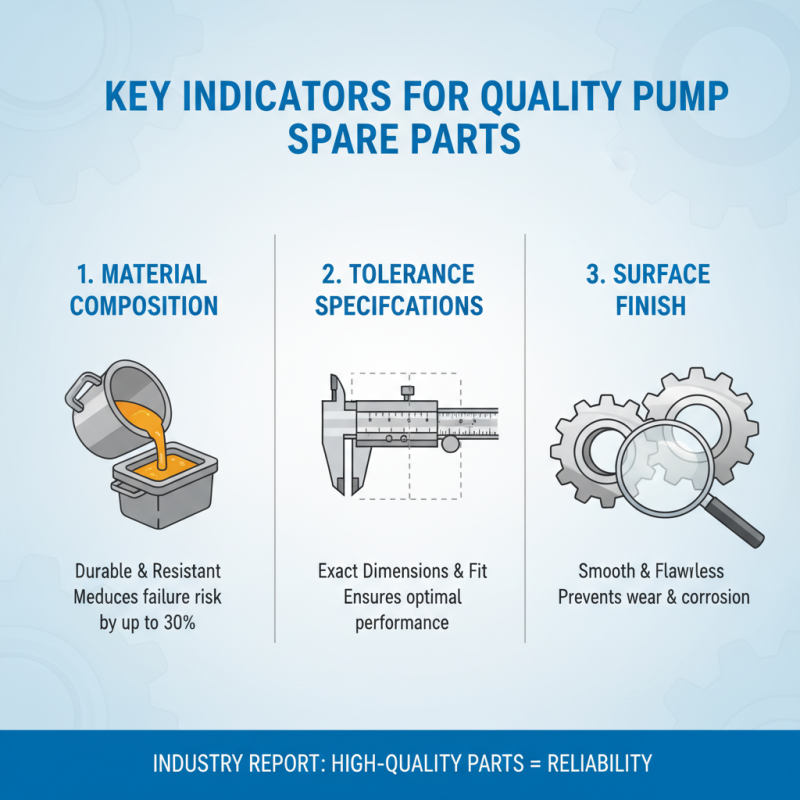 KEY INDICATORS FOR QUALITY PUMP SPARE PARTS

1. MATERIAL COMPOSITION

Durable & Resistant
Meduces failure risk by up to 30%

2. TOLERANCE SPECIFCATIONS

Exact Dimensions & Fit
Ensures optimal performance

3. SURFACE FINISH

Smooth & Flawless
Prevents wear & corrosion

INDUSTRY REPORT: HIGH-QUALITY PARTS = RELIABILITY